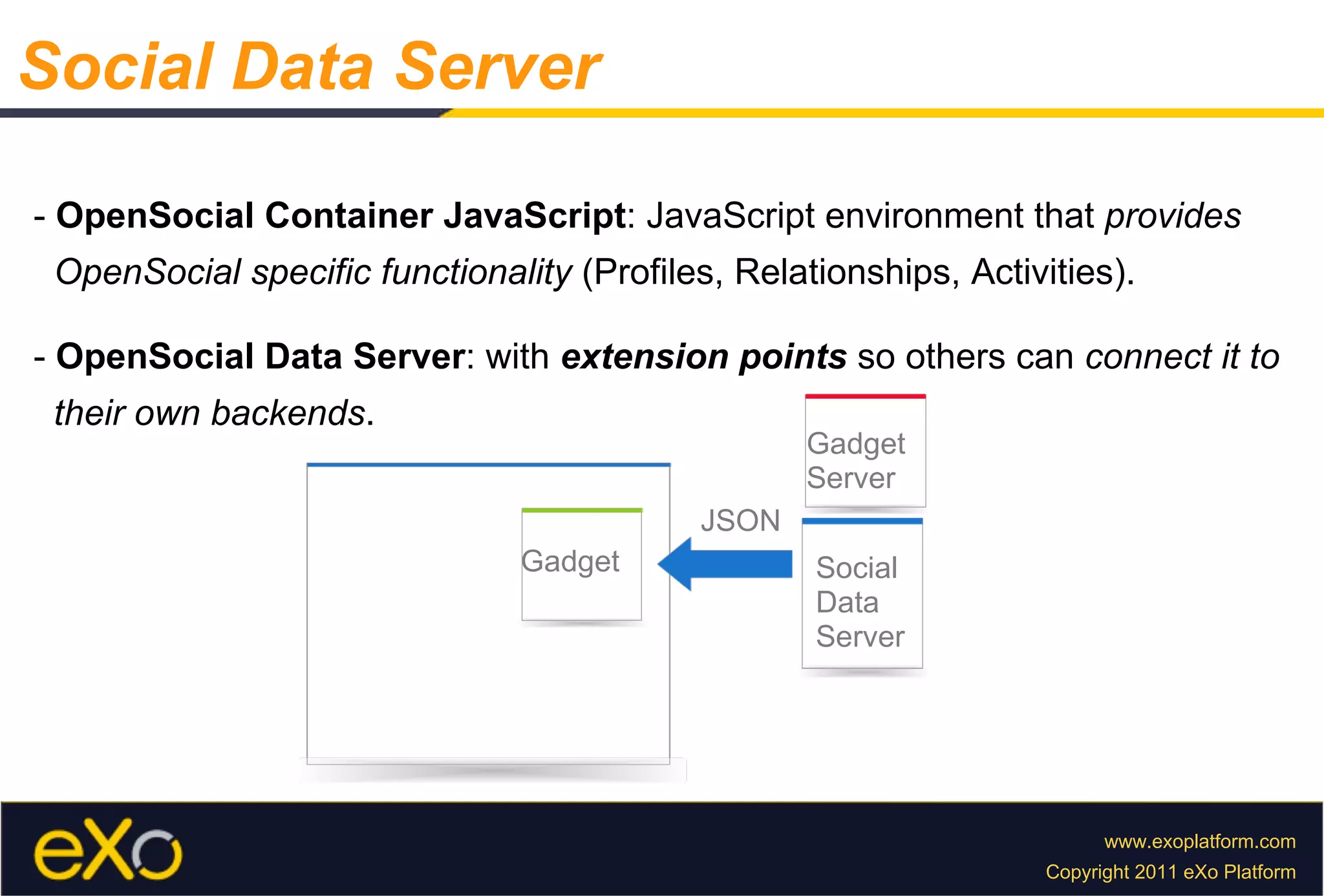 Social Data Server

- OpenSocial Container JavaScript: JavaScript environment that provides OpenSocial specific functionality (Profiles, Relationships, Activities).

- OpenSocial Data Server: with extension points so others can connect it to their own backends.

Gadget Server

JSON

Gadget

Social Data Server

eXo

www.exoplatform.com
Copyright 2011 eXo Platform